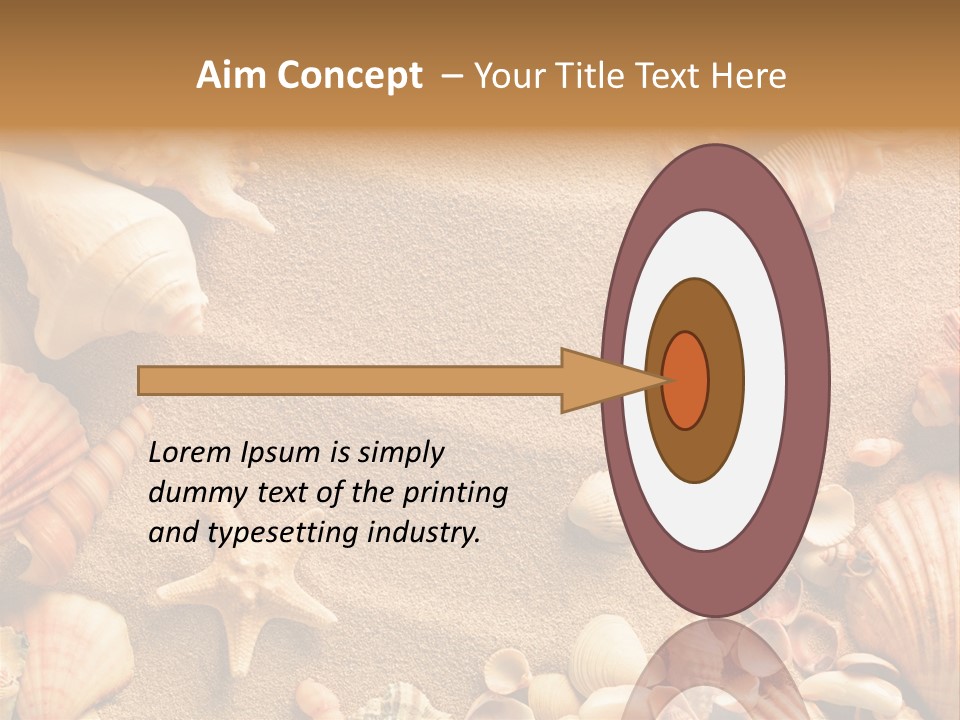 Aim Concept – Your Title Text Here

Lorem Ipsum is simply dummy text of the printing and typesetting industry.